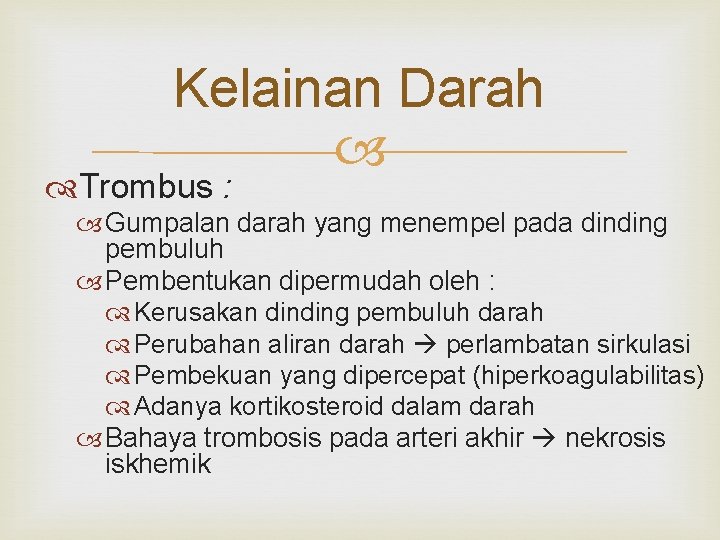 Kelainan Darah

Trombus :

Gumpalan darah yang menempel pada dinding pembuluh

Pembentukan dipermudah oleh :

Kerusakan dinding pembuluh darah

Perubahan aliran darah → perlambatan sirkulasi

Pembekuan yang dipercepat (hiperkoagulabilitas)

Adanya kortikosteroid dalam darah

Bahaya trombosis pada arteri akhir → nekrosis iskhemik